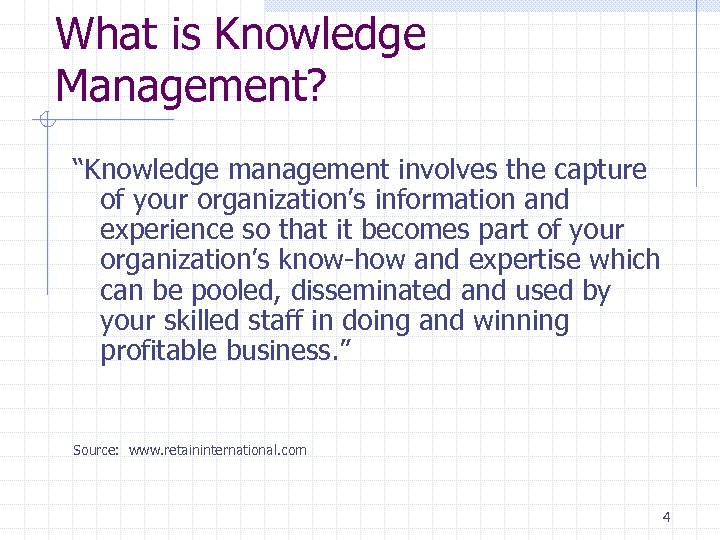 What is Knowledge Management?

“Knowledge management involves the capture of your organization’s information and experience so that it becomes part of your organization’s know-how and expertise which can be pooled, disseminated and used by your skilled staff in doing and winning profitable business.”

Source: www.retaininternational.com

4